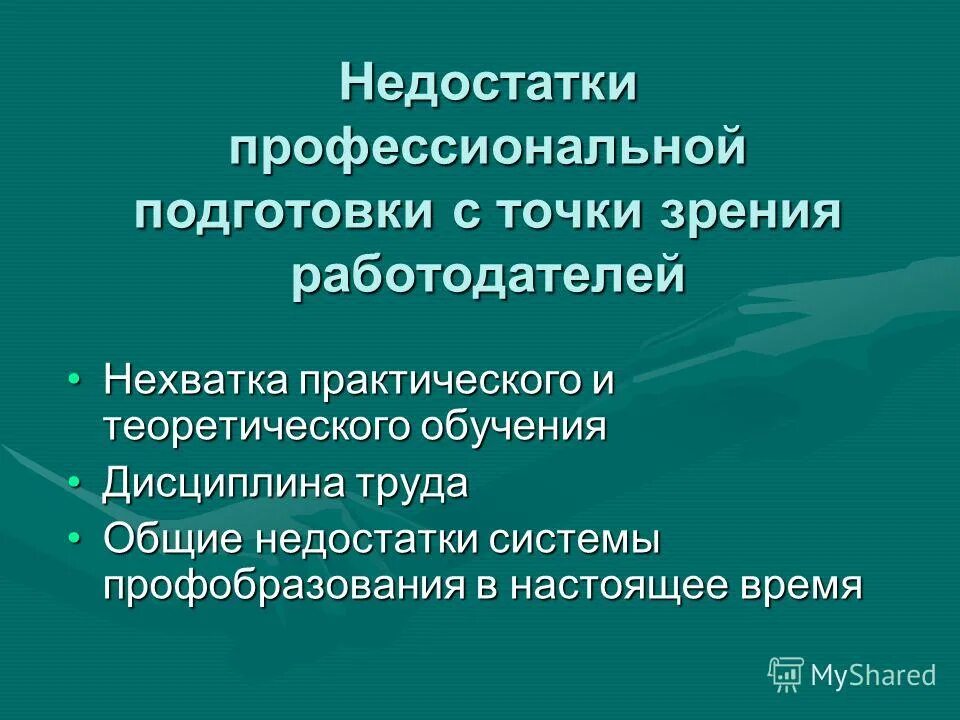 Недостатки профессиональной подготовки с точки зрения работодателей

• Нехватка практического и теоретического обучения
• Дисциплина труда
• Общие недостатки системы профобразования в настоящее время

MyShared